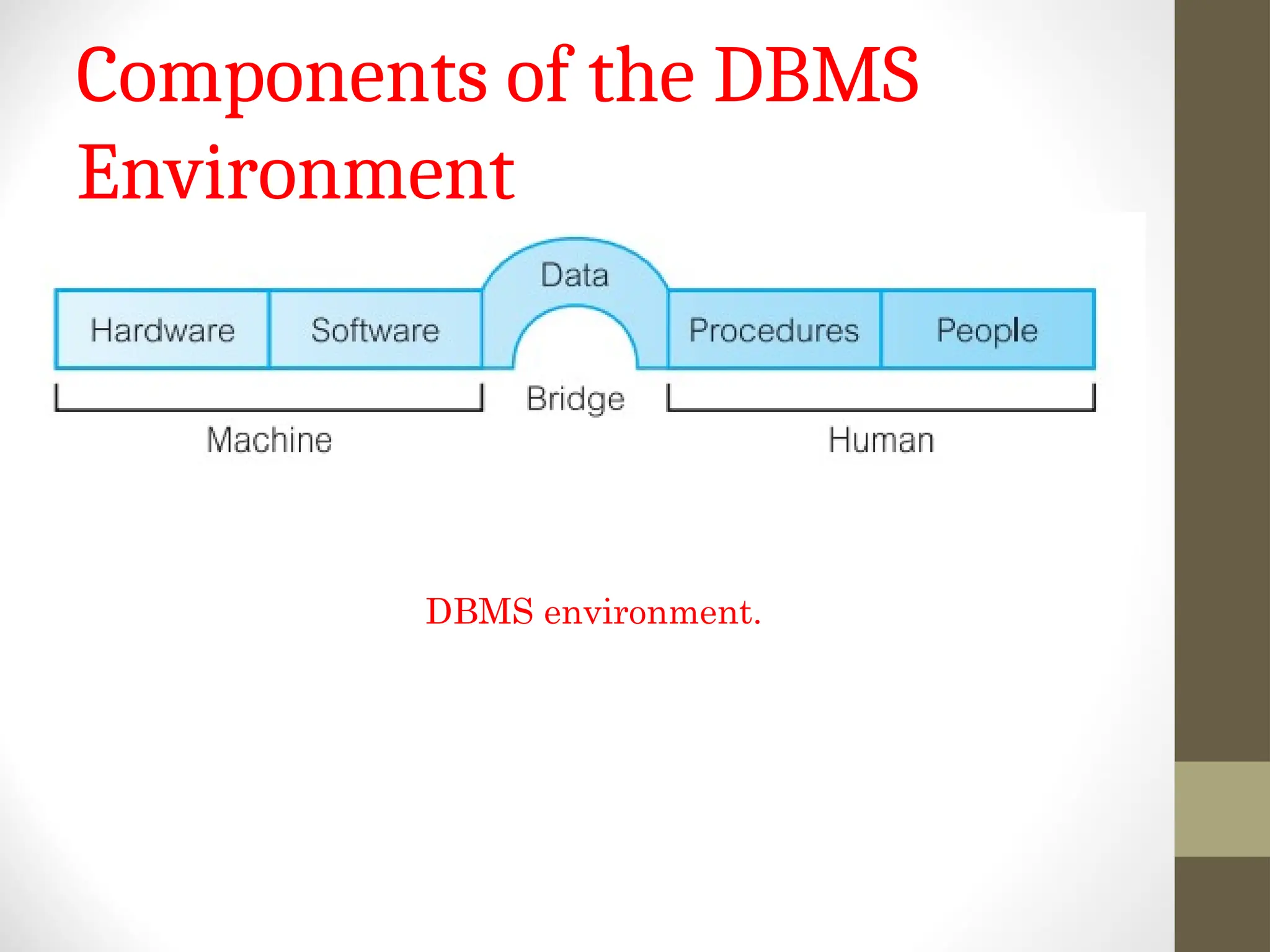 Components of the DBMS Environment

Data

Hardware

Software

Procedures

People

Bridge

Machine

Human

DBMS environment.